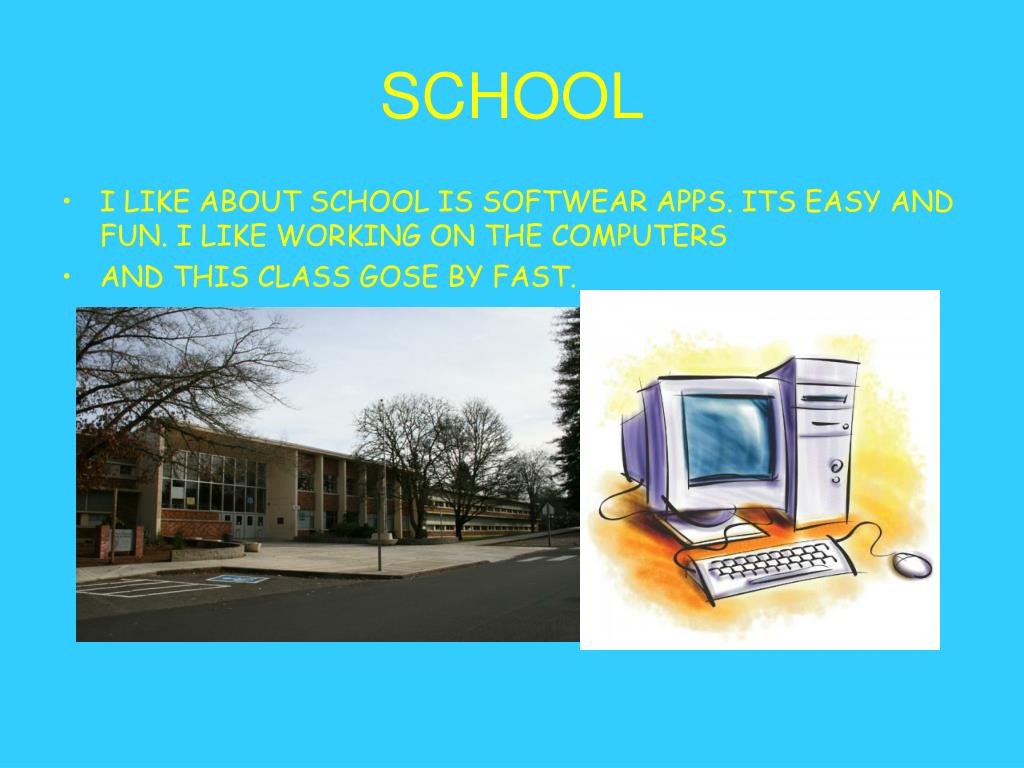 SCHOOL

• I LIKE ABOUT SCHOOL IS SOFTWEAR APPS. ITS EASY AND FUN. I LIKE WORKING ON THE COMPUTERS
• AND THIS CLASS GOSE BY FAST.